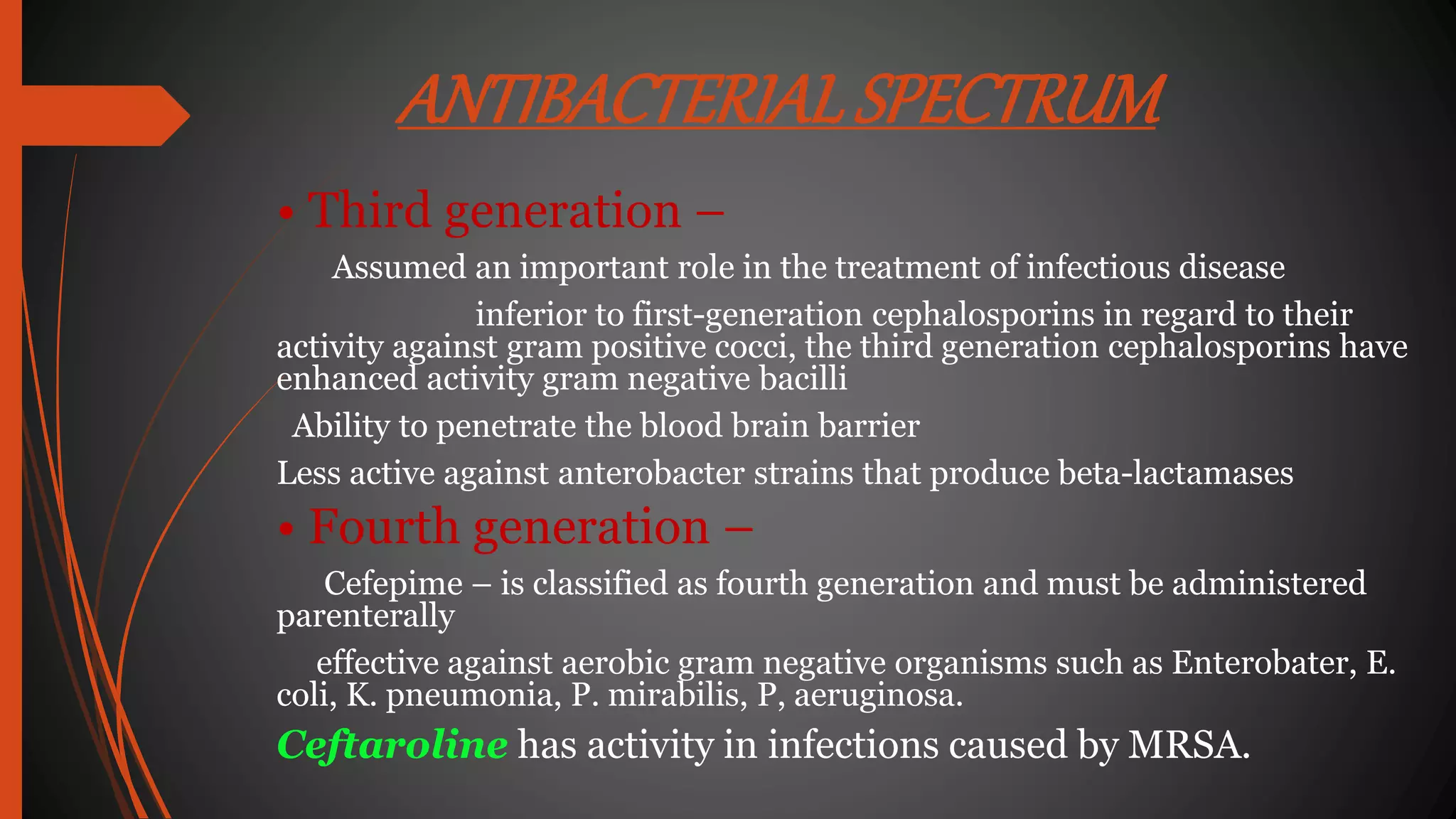 ANTIBACTERIAL SPECTRUM

• Third generation –

Assumed an important role in the treatment of infectious disease

inferior to first-generation cephalosporins in regard to their activity against gram positive cocci, the third generation cephalosporins have enhanced activity gram negative bacilli

Ability to penetrate the blood brain barrier

Less active against anterobacter strains that produce beta-lactamases

• Fourth generation –

Cefepime – is classified as fourth generation and must be administered parenterally

effective against aerobic gram negative organisms such as Enterobater, E. coli, K. pneumonia, P. mirabilis, P, aeruginosa.

Ceftaroline has activity in infections caused by MRSA.